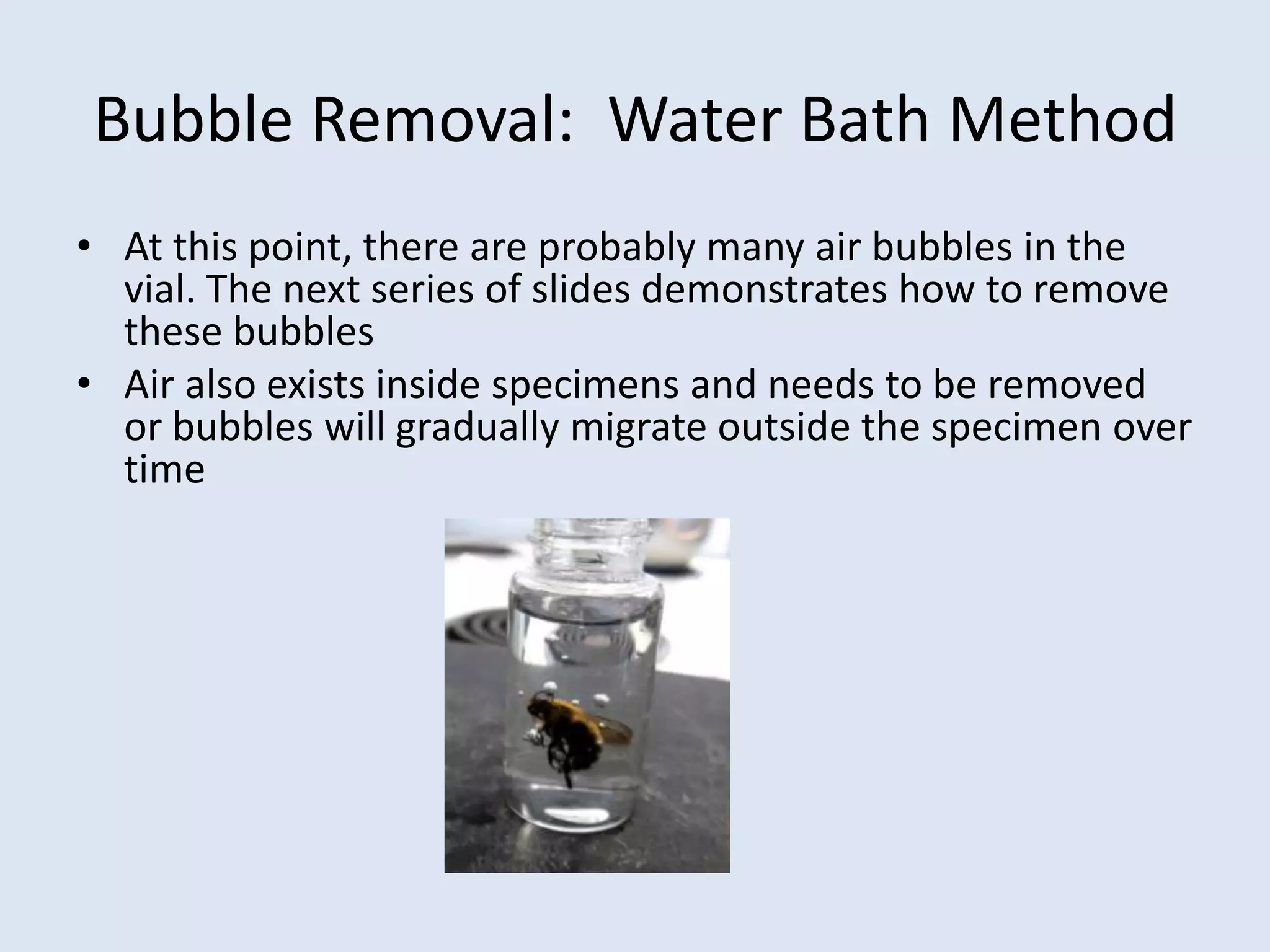 Bubble Removal:  Water Bath Method

• At this point, there are probably many air bubbles in the vial. The next series of slides demonstrates how to remove these bubbles
• Air also exists inside specimens and needs to be removed or bubbles will gradually migrate outside the specimen over time